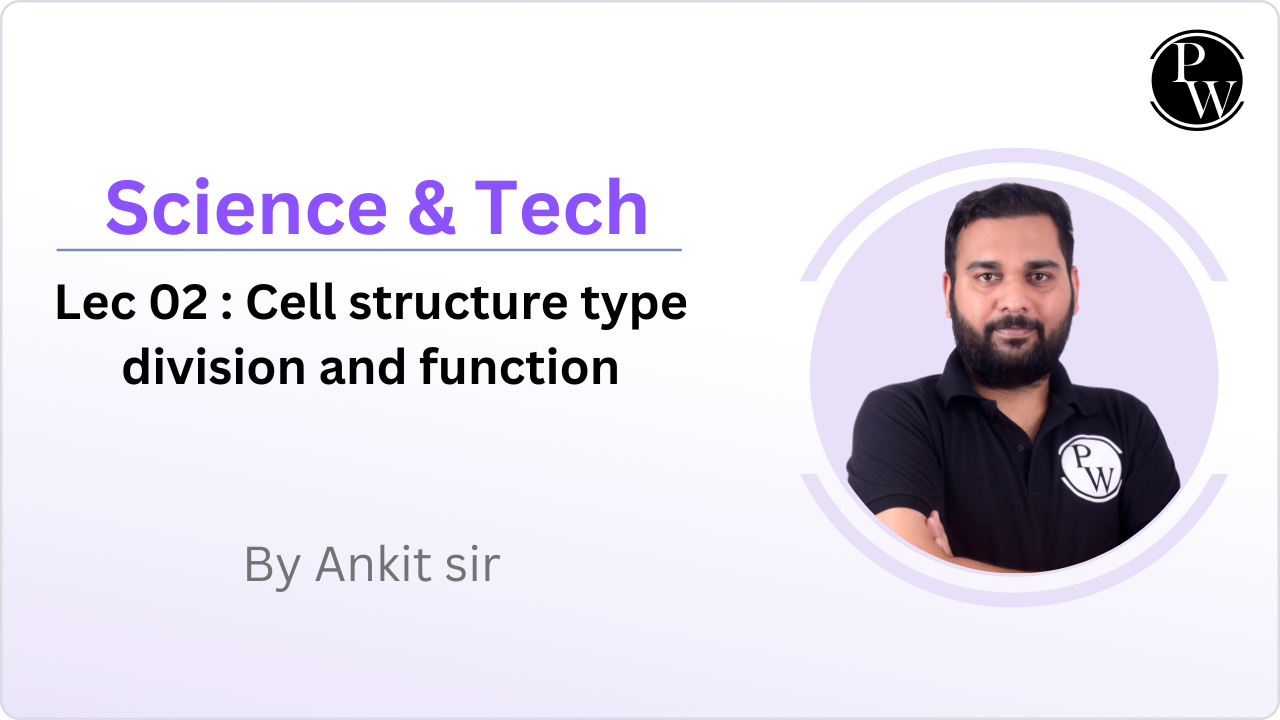 PW

Science & Tech

Lec 02 : Cell structure type division and function

By Ankit sir

PW